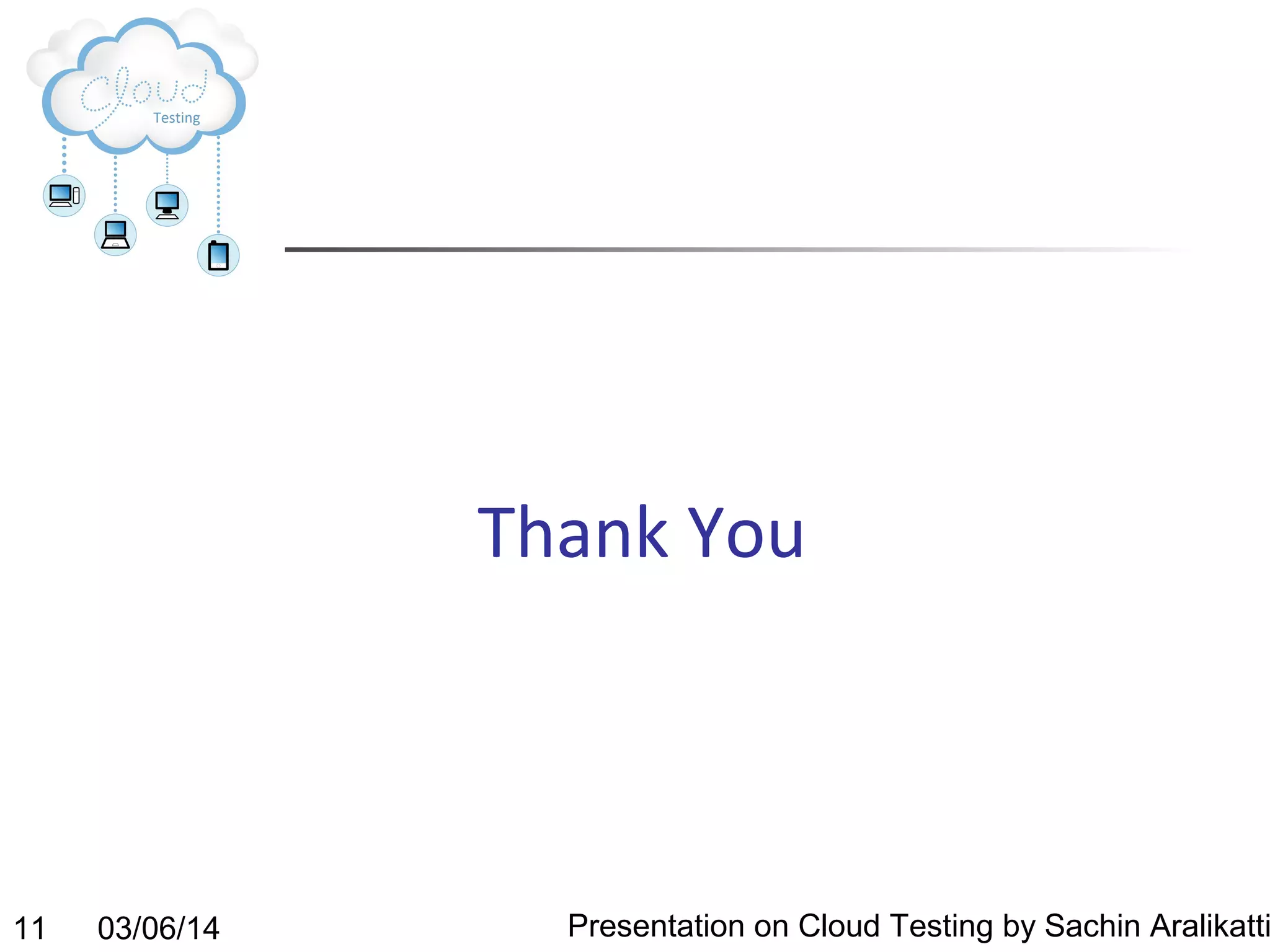 Cloud
Testing

Thank You

11 03/06/14 Presentation on Cloud Testing by Sachin Aralikatti